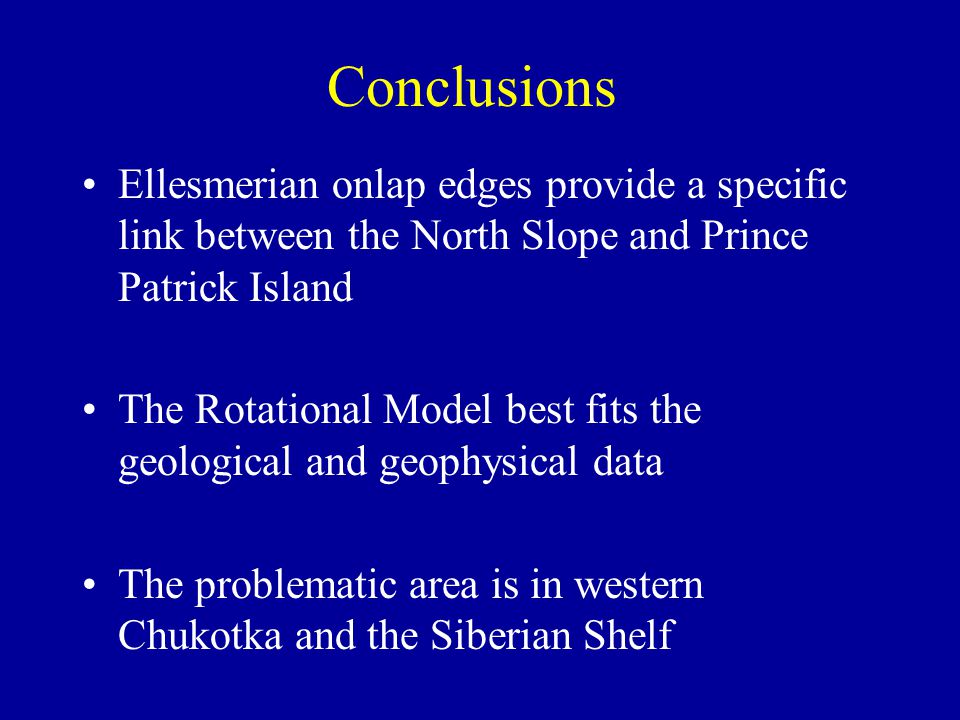 Conclusions

• Ellesmerian onlap edges provide a specific link between the North Slope and Prince Patrick Island

• The Rotational Model best fits the geological and geophysical data

• The problematic area is in western Chukotka and the Siberian Shelf